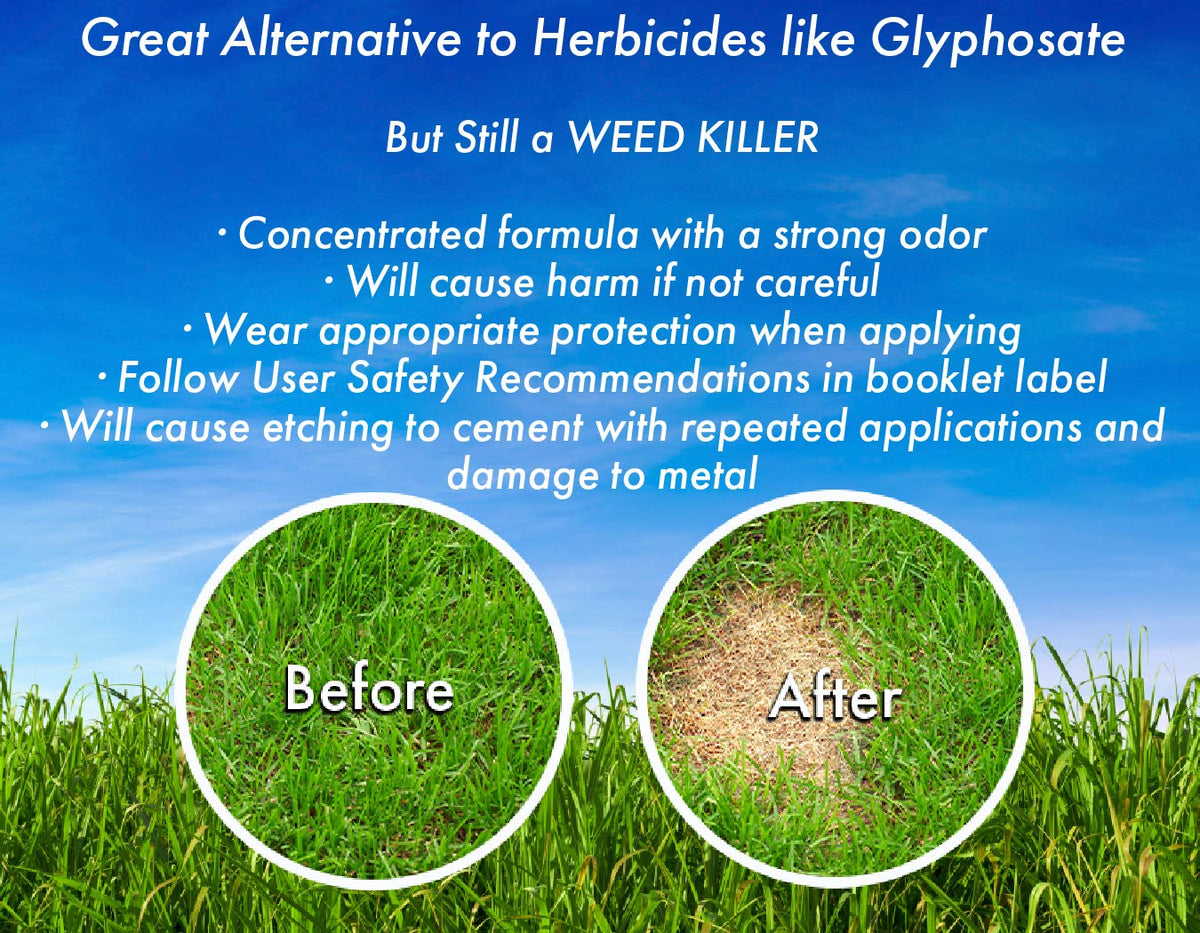 Great Alternative to Herbicides like Glyphosate

But Still a WEED KILLER

· Concentrated formula with a strong odor
· Will cause harm if not careful
· Wear appropriate protection when applying
· Follow User Safety Recommendations in booklet label
· Will cause etching to cement with repeated applications and damage to metal

Before

After